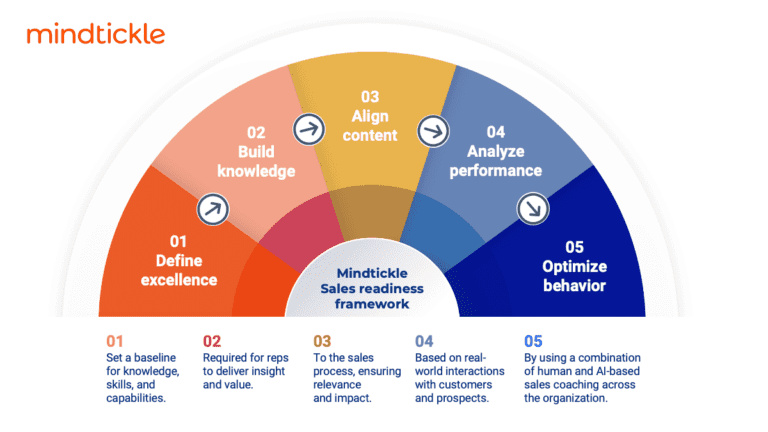 mindtickle

01
Define excellence

02
Build knowledge

03
Align content

04
Analyze performance

05
Optimize behavior

Mindtickle Sales readiness framework

01
Set a baseline for knowledge, skills, and capabilities.

02
Required for reps to deliver insight and value.

03
To the sales process, ensuring relevance and impact.

04
Based on real-world interactions with customers and prospects.

05
By using a combination of human and AI-based sales coaching across the organization.